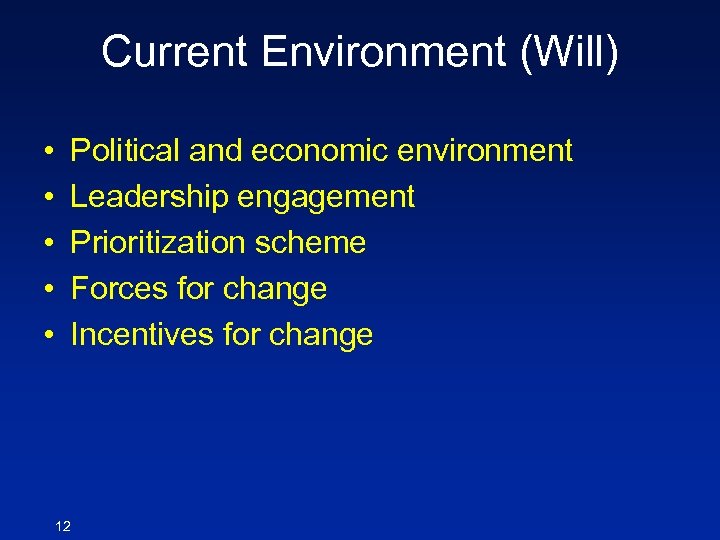 Current Environment (Will)

• Political and economic environment
• Leadership engagement
• Prioritization scheme
• Forces for change
• Incentives for change

12